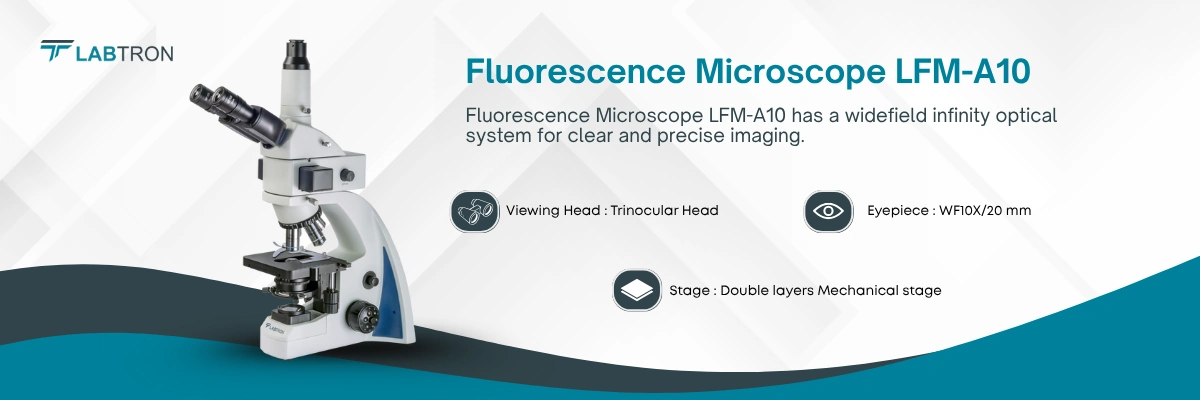 LABTRON

Fluorescence Microscope LFM-A10

Fluorescence Microscope LFM-A10 has a widefield infinity optical system for clear and precise imaging.

Viewing Head : Trinocular Head

Eyepiece : WF10X/20 mm

Stage : Double layers Mechanical stage

LABTRON